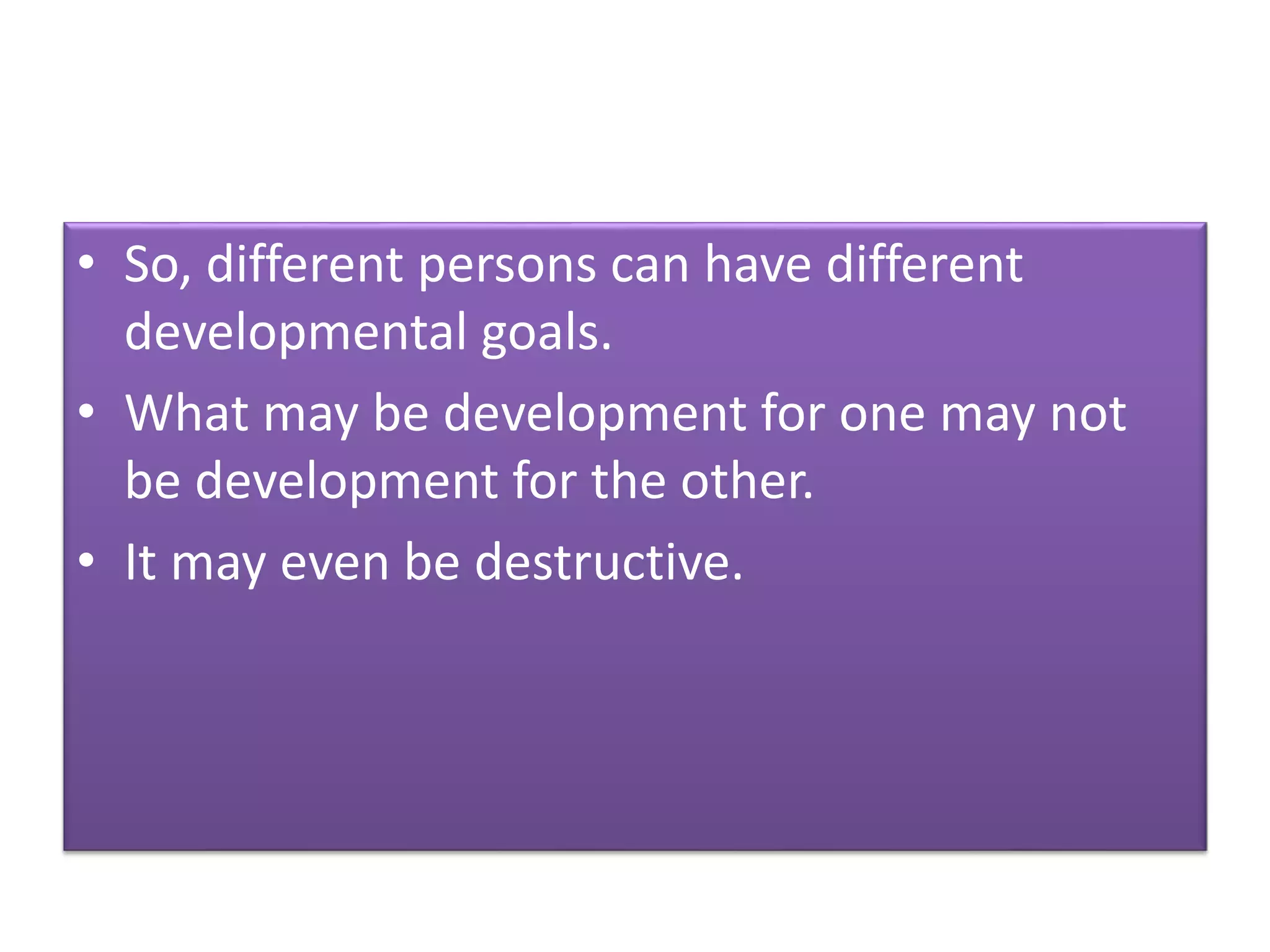 • So, different persons can have different developmental goals.
• What may be development for one may not be development for the other.
• It may even be destructive.